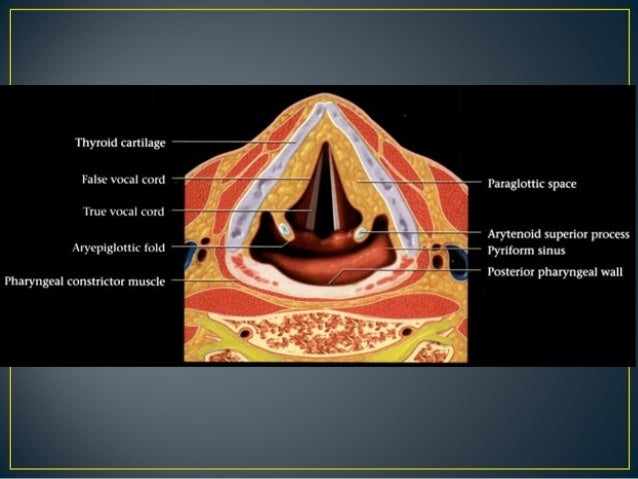 Thyroid cartilage
False vocal cord
True vocal cord
Aryepiglottic fold
Pharyngeal constrictor muscle
Paraglottic space
Arytenoid superior process
Pyriform sinus
Posterior pharyngeal wall